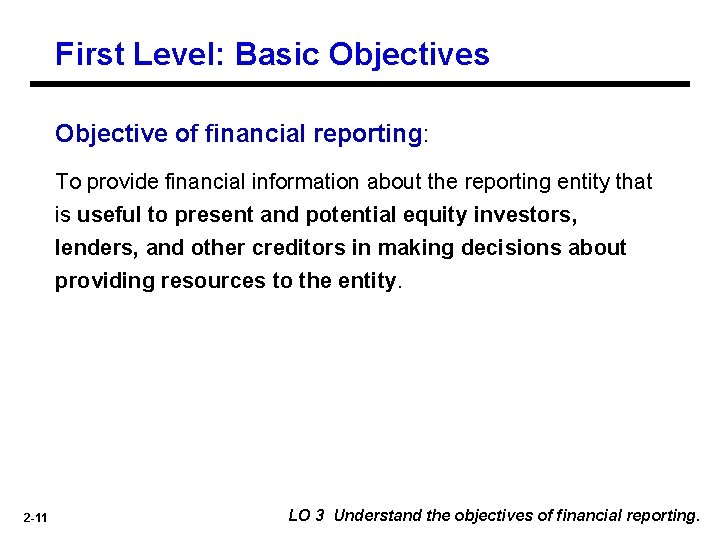 First Level: Basic Objectives

Objective of financial reporting:

To provide financial information about the reporting entity that is useful to present and potential equity investors, lenders, and other creditors in making decisions about providing resources to the entity.

2-11

LO 3 Understand the objectives of financial reporting.